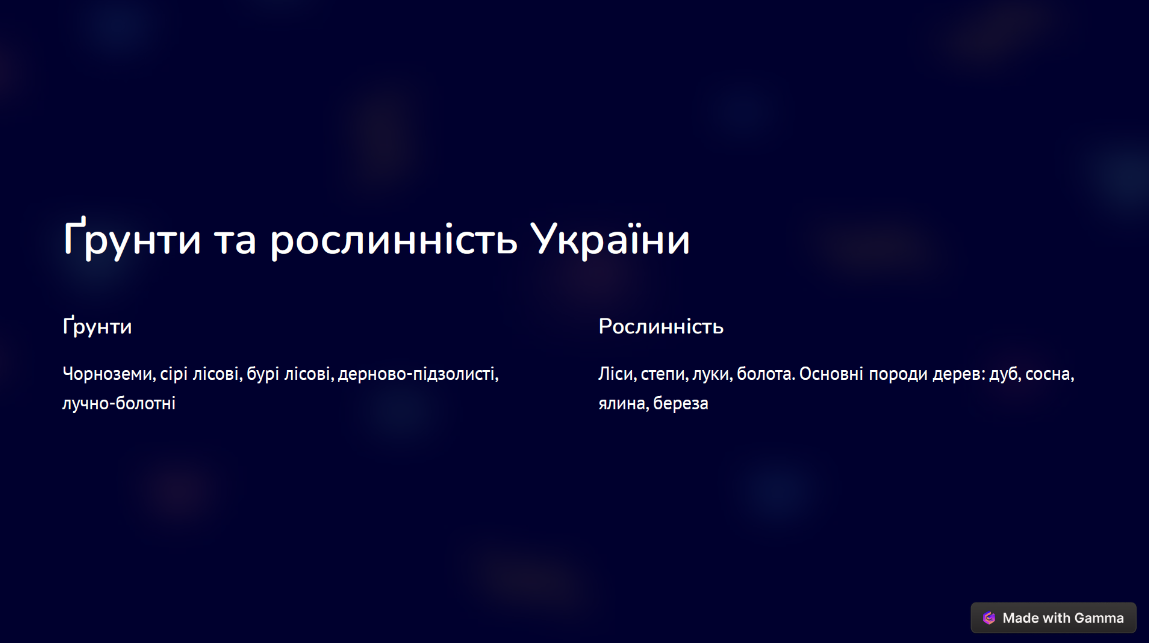 Ґрунти та рослинність України

Ґрунти

Чорноземи, сірі лісові, бурі лісові, дерново-підзолисті, лучно-болотні

Рослинність

Ліси, степи, луки, болота. Основні породи дерев: дуб, сосна, ялина, береза

Made with Gamma